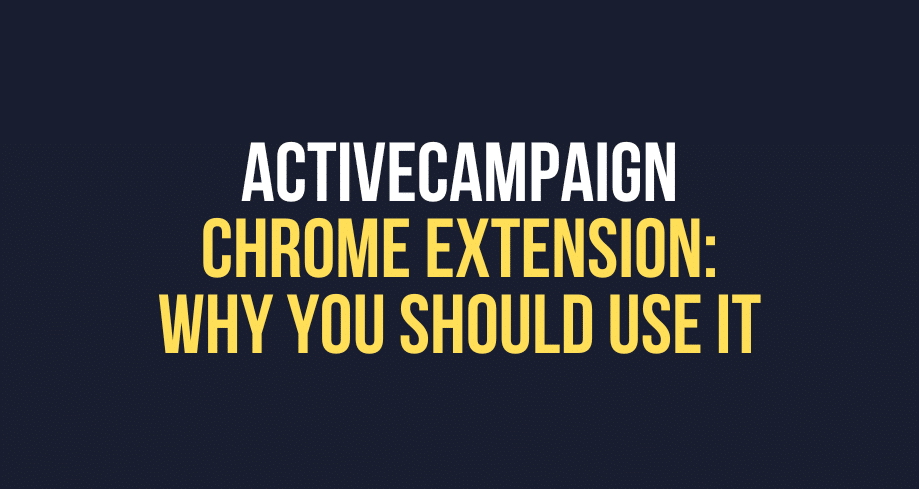 ACTIVECAMPAIGN
CHROME EXTENSION:
WHY YOU SHOULD USE IT